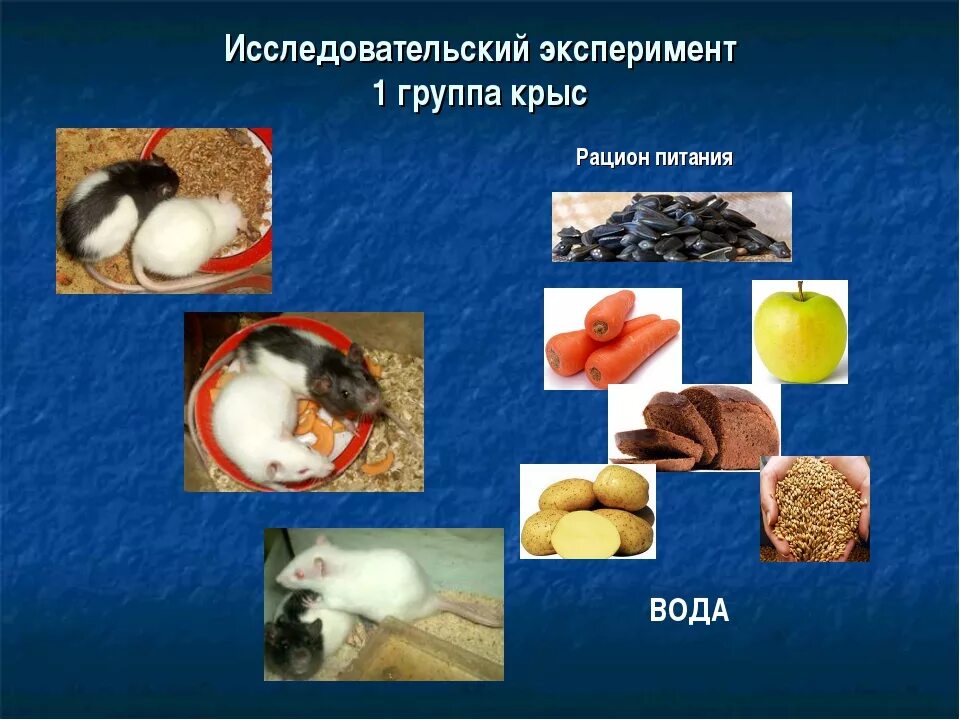 Исследовательский эксперимент
1 группа крыс

Рацион питания

ВОДА